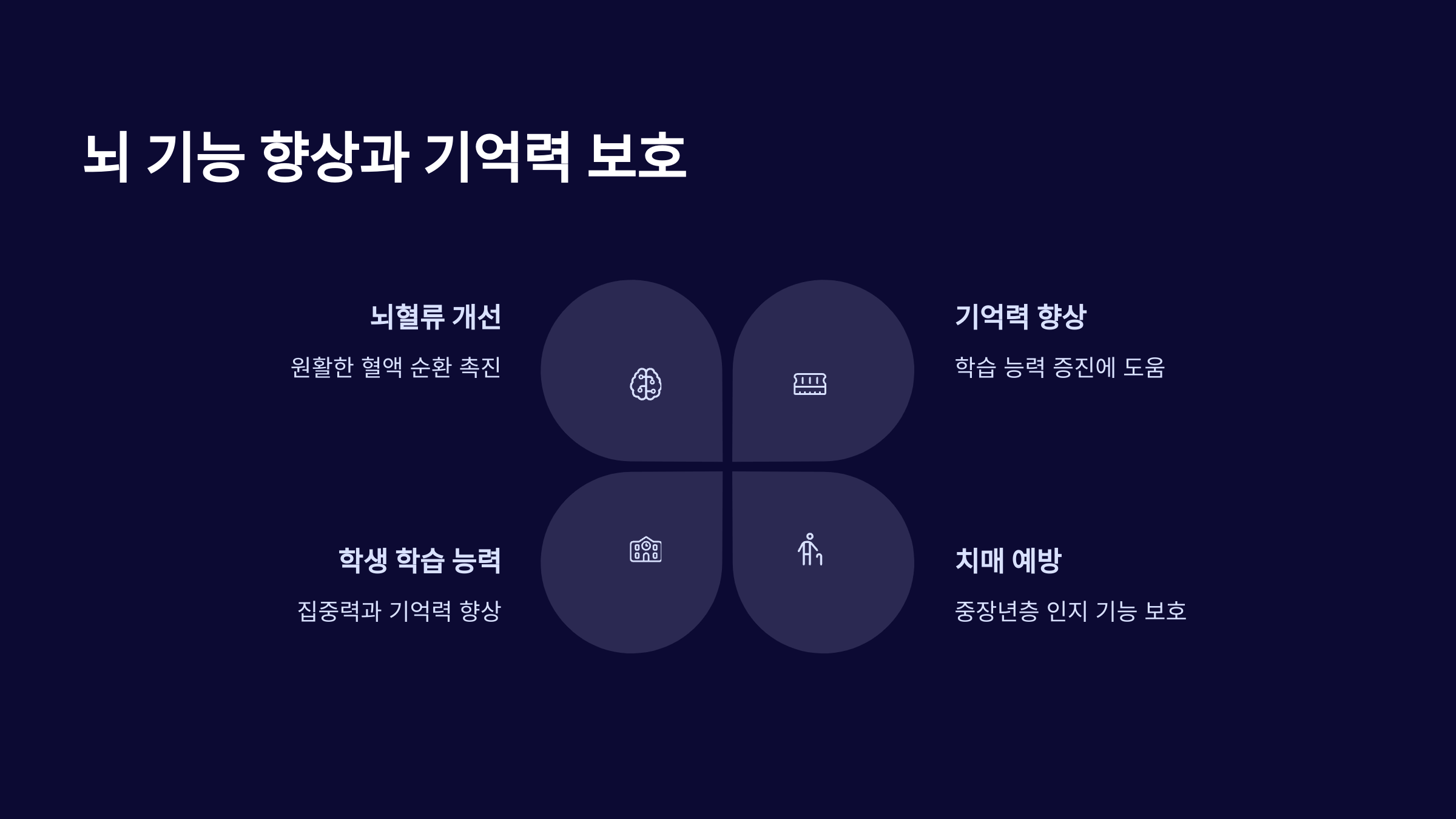 뇌 기능 향상과 기억력 보호

뇌혈류 개선

원활한 혈액 순환 촉진

기억력 향상

학습 능력 증진에 도움

학생 학습 능력

집중력과 기억력 향상

치매 예방

중장년층 인지 기능 보호